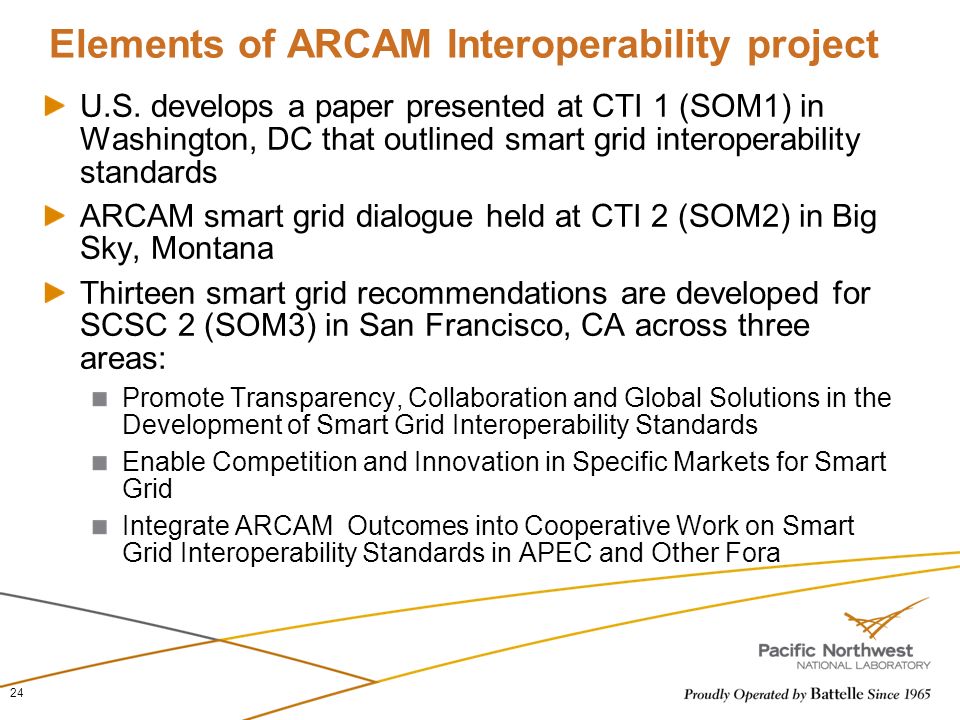 Elements of ARCAM Interoperability project

U.S. develops a paper presented at CTI 1 (SOM1) in Washington, DC that outlined smart grid interoperability standards

ARCAM smart grid dialogue held at CTI 2 (SOM2) in Big Sky, Montana

Thirteen smart grid recommendations are developed for SCSC 2 (SOM3) in San Francisco, CA across three areas:

Promote Transparency, Collaboration and Global Solutions in the Development of Smart Grid Interoperability Standards

Enable Competition and Innovation in Specific Markets for Smart Grid

Integrate ARCAM Outcomes into Cooperative Work on Smart Grid Interoperability Standards in APEC and Other Fora

24

Pacific Northwest
NATIONAL LABORATORY

Proudly Operated by Battelle Since 1965